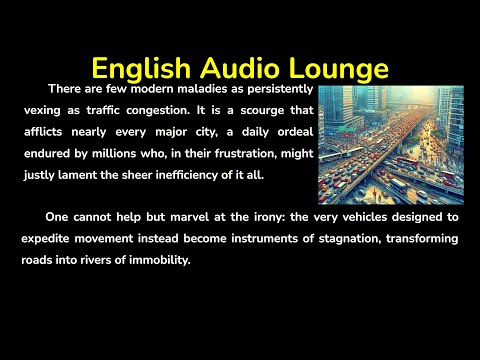 English Audio Lounge

There are few modern maladies as persistently vexing as traffic congestion. It is a scourge that afflicts nearly every major city, a daily ordeal endured by millions who, in their frustration, might justly lament the sheer inefficiency of it all.

One cannot help but marvel at the irony: the very vehicles designed to expedite movement instead become instruments of stagnation, transforming roads into rivers of immobility.